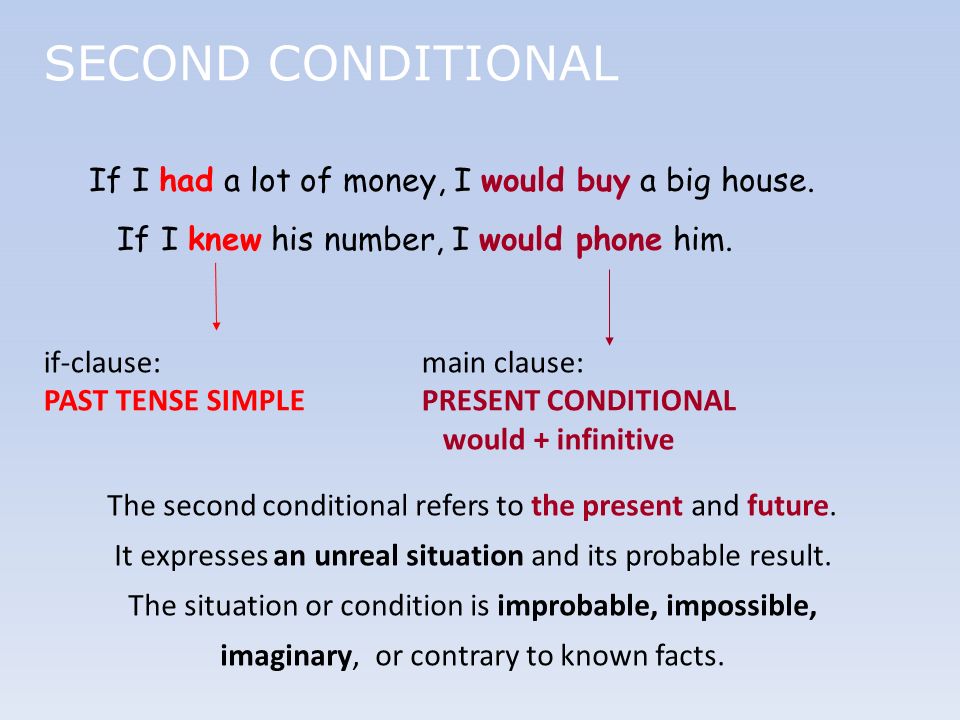 SECOND CONDITIONAL

If I had a lot of money, I would buy a big house.

If I knew his number, I would phone him.

if-clause:
PAST TENSE SIMPLE

main clause:
PRESENT CONDITIONAL
would + infinitive

The second conditional refers to the present and future.

It expresses an unreal situation and its probable result.

The situation or condition is improbable, impossible, imaginary, or contrary to known facts.